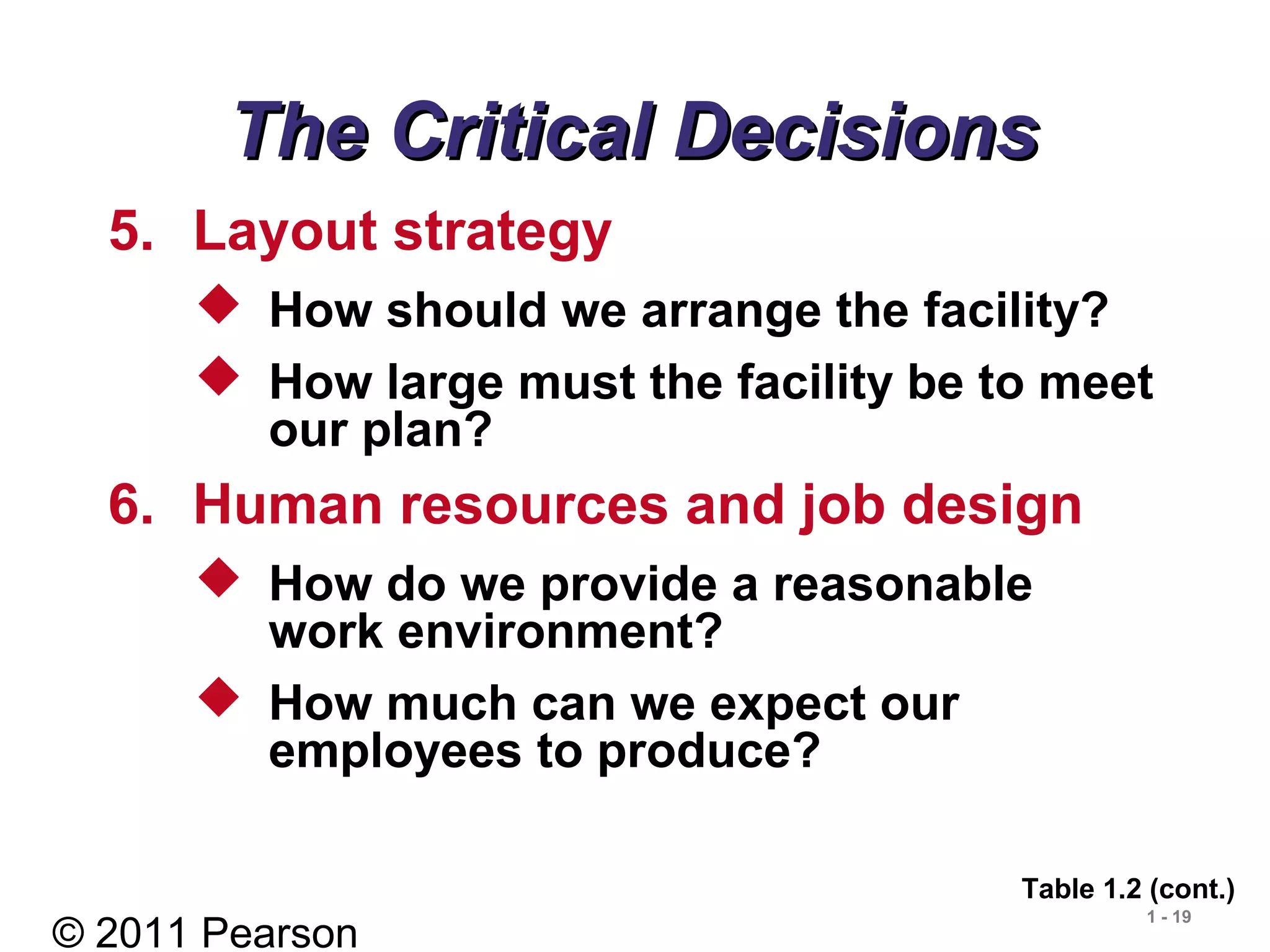 The Critical Decisions

5. Layout strategy

◆ How should we arrange the facility?

◆ How large must the facility be to meet our plan?

6. Human resources and job design

◆ How do we provide a reasonable work environment?

◆ How much can we expect our employees to produce?

Table 1.2 (cont.)

1 - 19

© 2011 Pearson